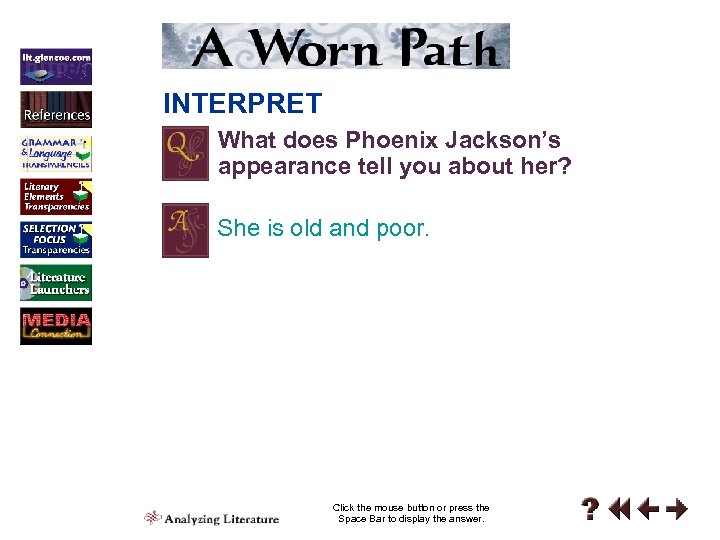 lit.glencoe.com

References

GRAMMAR & Language TRANSPARENCIES

Literary Elements Transparencies

SELECTION FOCUS Transparencies

Literature Launchers

MEDIA Connection

A Worn Path

INTERPRET

Q What does Phoenix Jackson's appearance tell you about her?

A She is old and poor.

Analyzing Literature

Click the mouse button or press the Space Bar to display the answer.

?